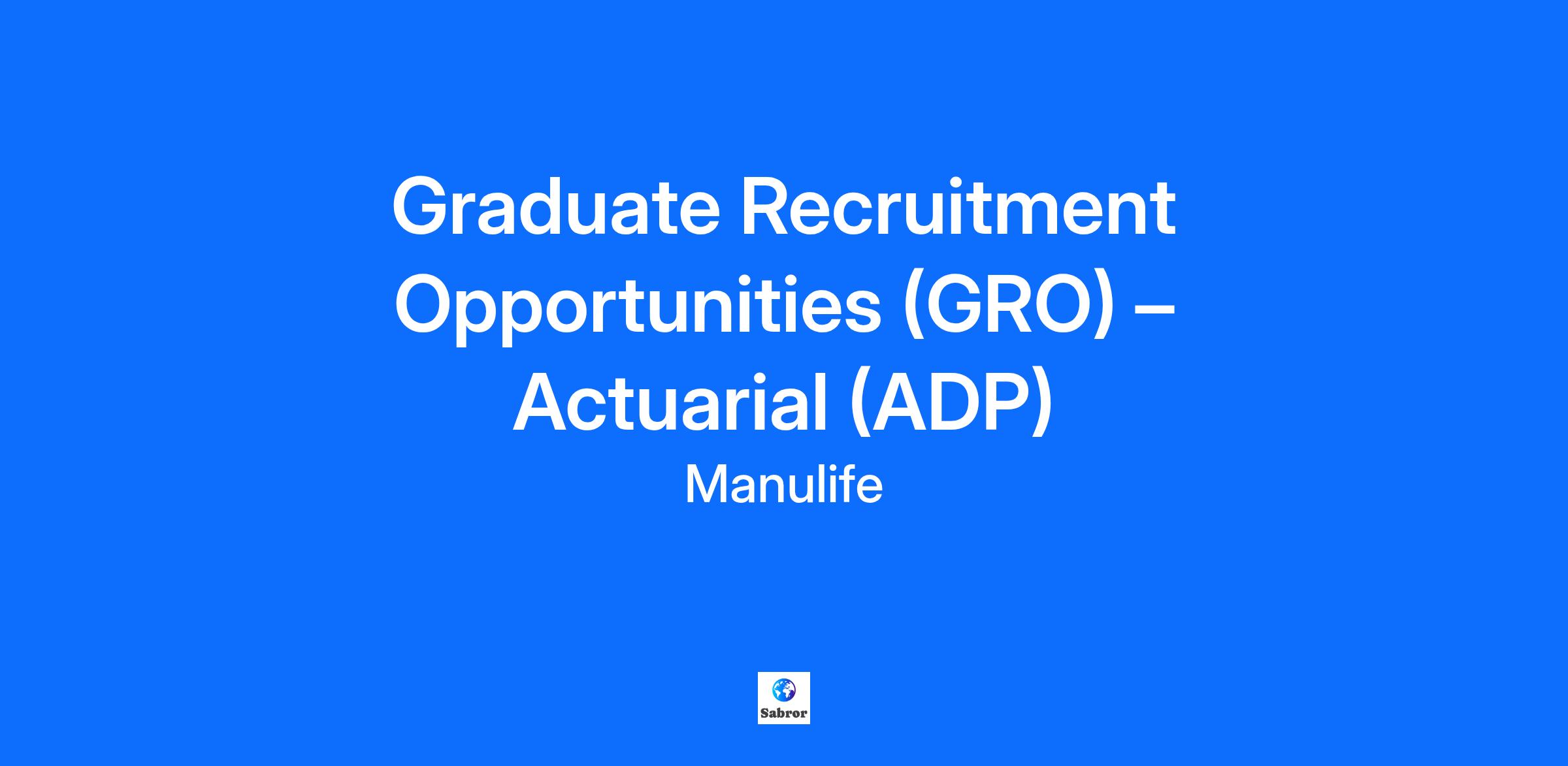 Graduate Recruitment Opportunities (GRO) – Actuarial (ADP)

Manulife

Sabror